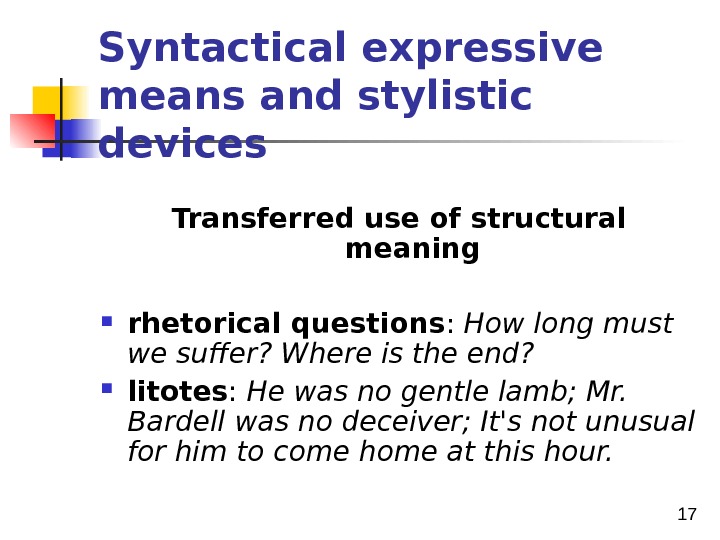 Syntactical expressive means and stylistic devices

Transferred use of structural meaning

rhetorical questions: How long must we suffer? Where is the end?

litotes: He was no gentle lamb; Mr. Bardell was no deceiver; It's not unusual for him to come home at this hour.

17